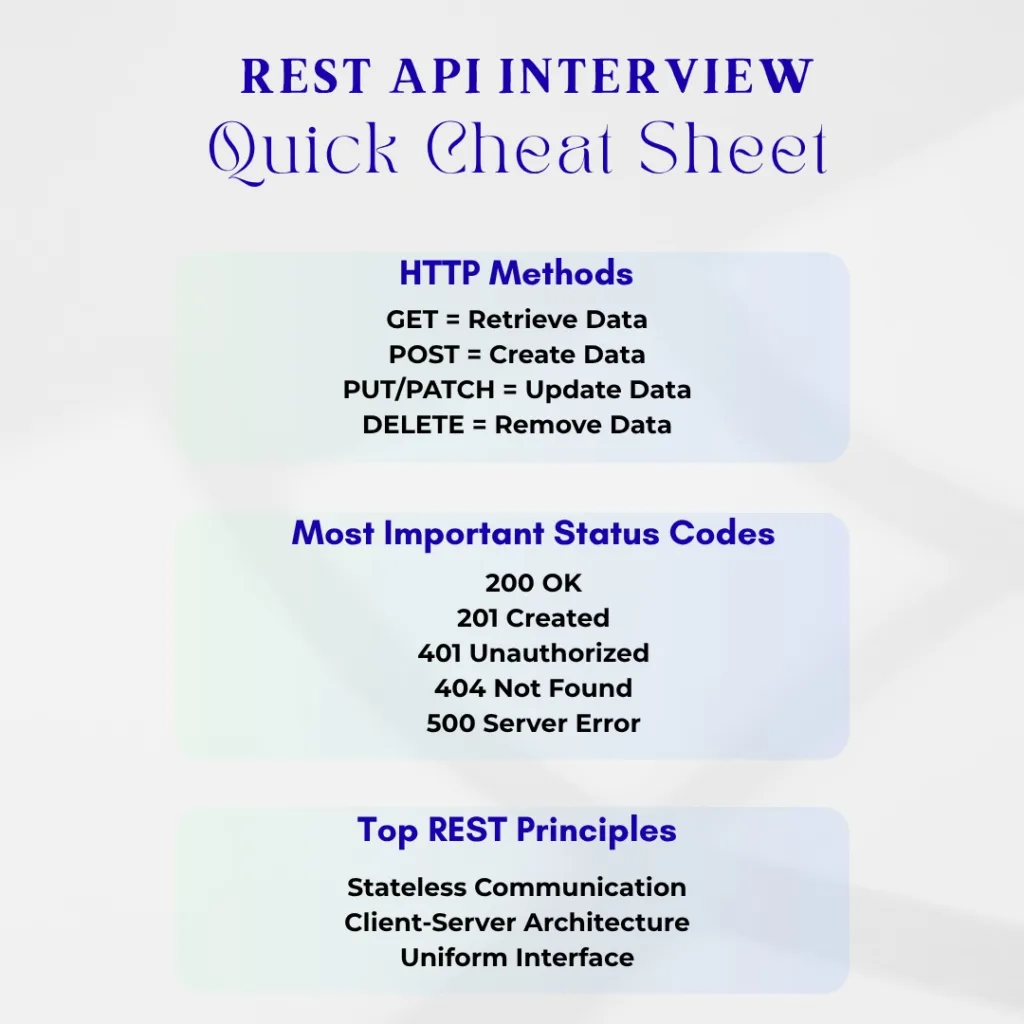 REST API INTERVIEW
Quick Cheat Sheet

HTTP Methods

GET = Retrieve Data
POST = Create Data
PUT/PATCH = Update Data
DELETE = Remove Data

Most Important Status Codes

200 OK
201 Created
401 Unauthorized
404 Not Found
500 Server Error

Top REST Principles

Stateless Communication
Client-Server Architecture
Uniform Interface